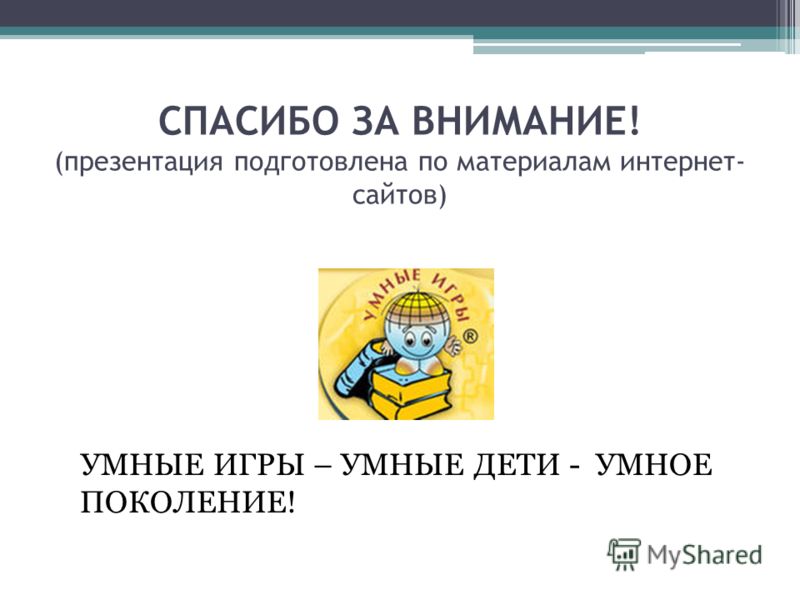 СПАСИБО ЗА ВНИМАНИЕ!
(презентация подготовлена по материалам интернет-сайтов)

УМНЫЕ ИГРЫ ®

УМНЫЕ ИГРЫ – УМНЫЕ ДЕТИ - УМНОЕ ПОКОЛЕНИЕ!

MyShared